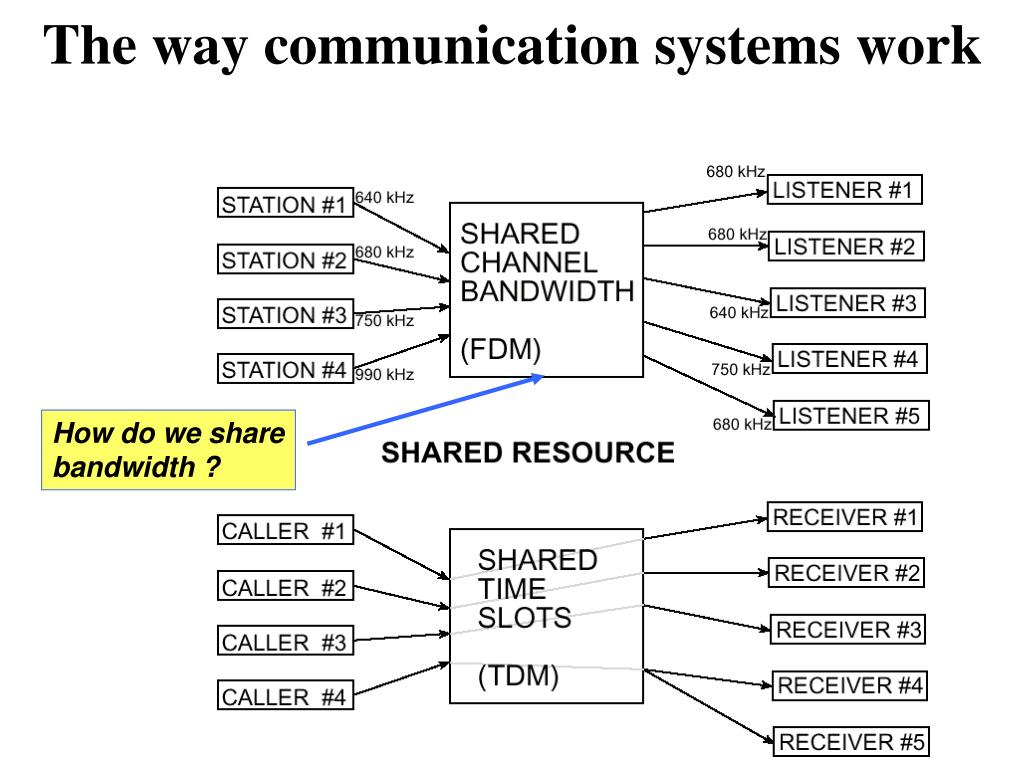 The way communication systems work

STATION #1
640 kHz
STATION #2
680 kHz
STATION #3
750 kHz
STATION #4
990 kHz

SHARED CHANNEL BANDWIDTH

(FDM)

680 kHz
LISTENER #1
680 kHz
LISTENER #2
640 kHz
LISTENER #3
750 kHz
LISTENER #4
680 kHz
LISTENER #5

How do we share bandwidth ?

SHARED RESOURCE

CALLER #1
CALLER #2
CALLER #3
CALLER #4

SHARED TIME SLOTS

(TDM)

RECEIVER #1
RECEIVER #2
RECEIVER #3
RECEIVER #4
RECEIVER #5